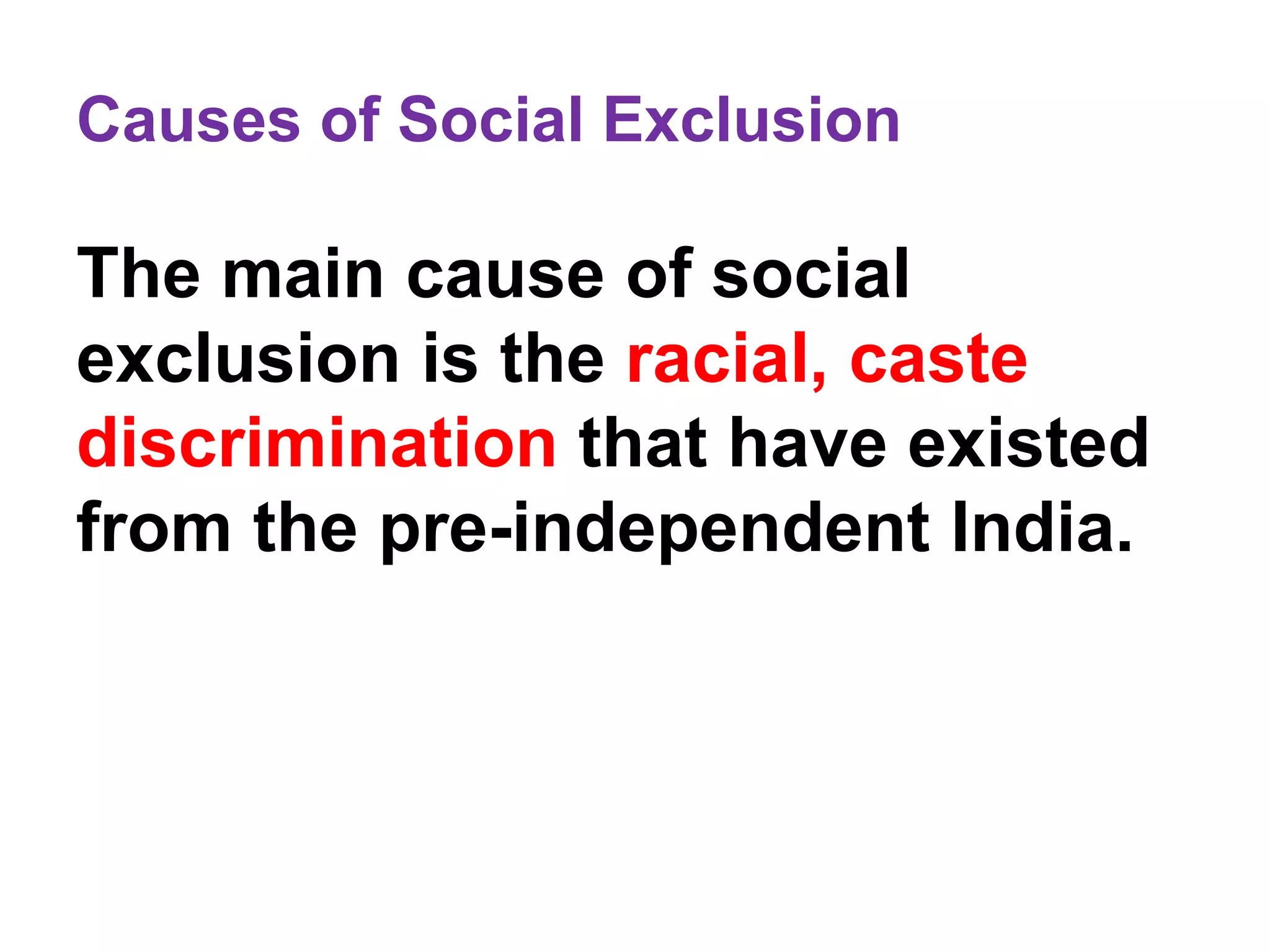 Causes of Social Exclusion

The main cause of social exclusion is the racial, caste discrimination that have existed from the pre-independent India.